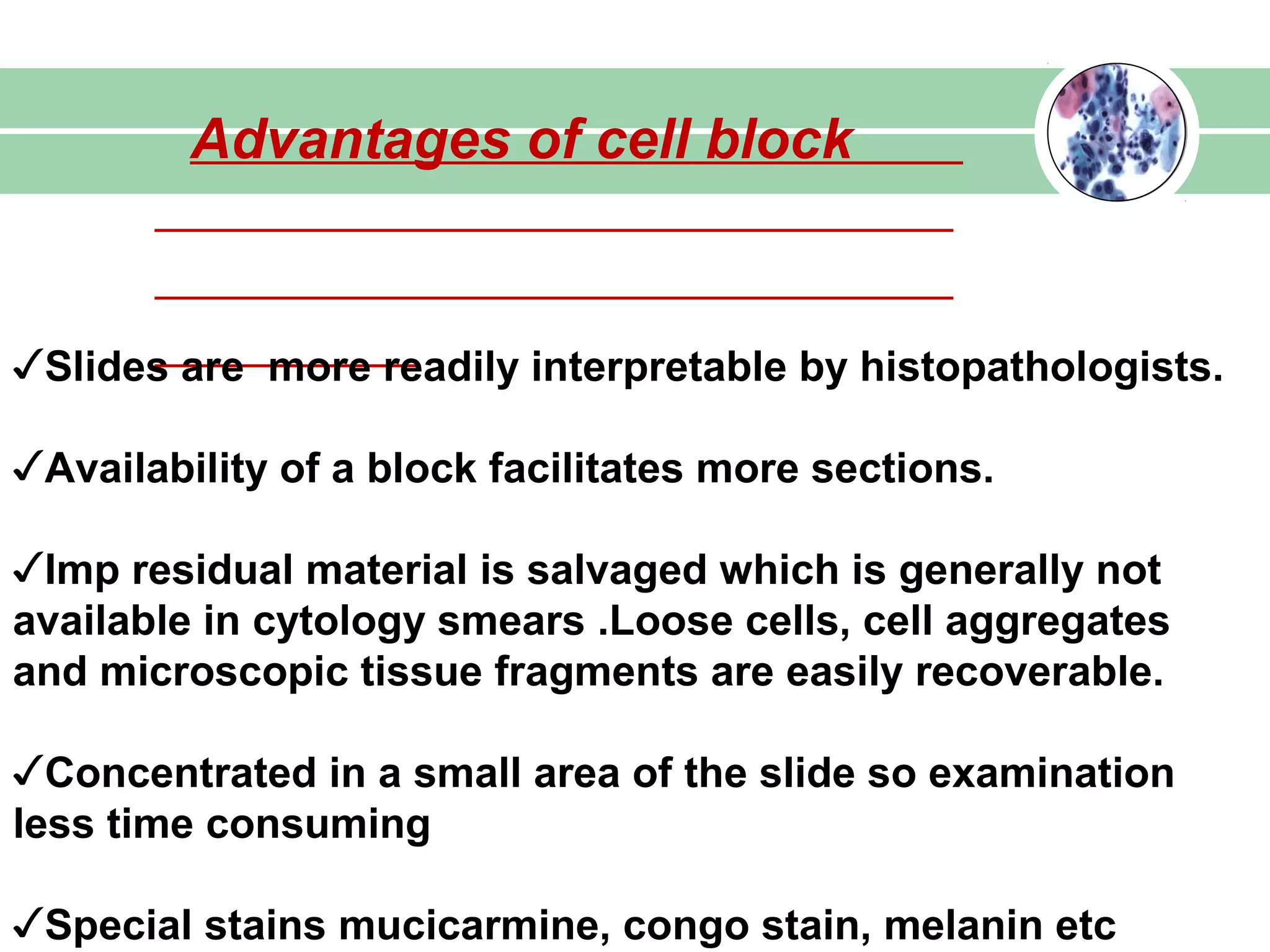 Advantages of cell block

✓Slides are more readily interpretable by histopathologists.

✓Availability of a block facilitates more sections.

✓Imp residual material is salvaged which is generally not available in cytology smears .Loose cells, cell aggregates and microscopic tissue fragments are easily recoverable.

✓Concentrated in a small area of the slide so examination less time consuming

✓Special stains mucicarmine, congo stain, melanin etc